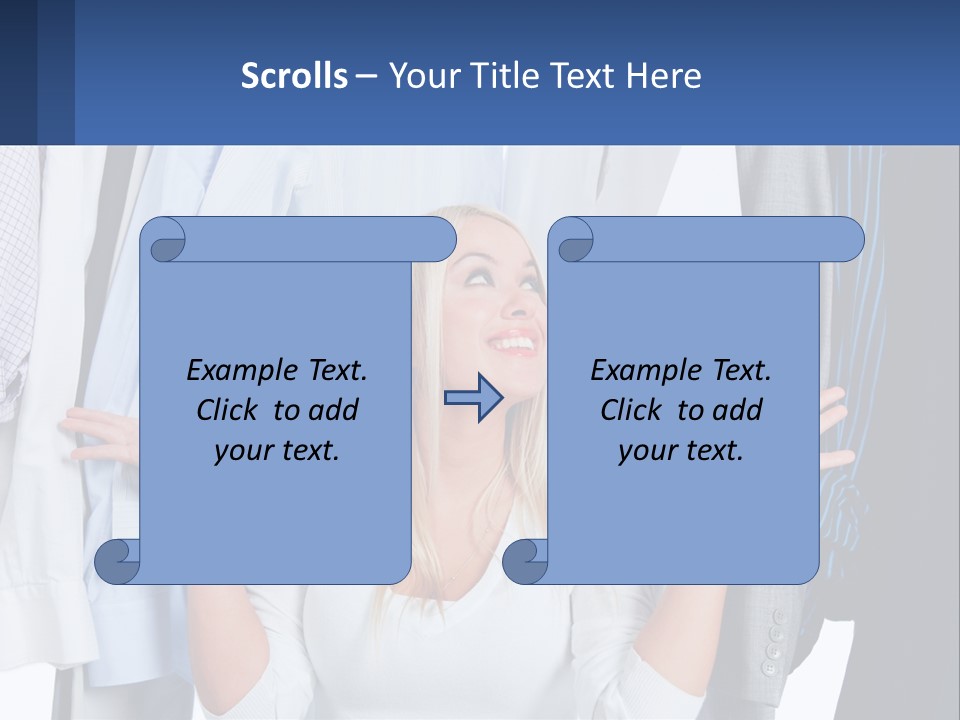 Scrolls – Your Title Text Here

Example Text. Click to add your text.

Example Text. Click to add your text.